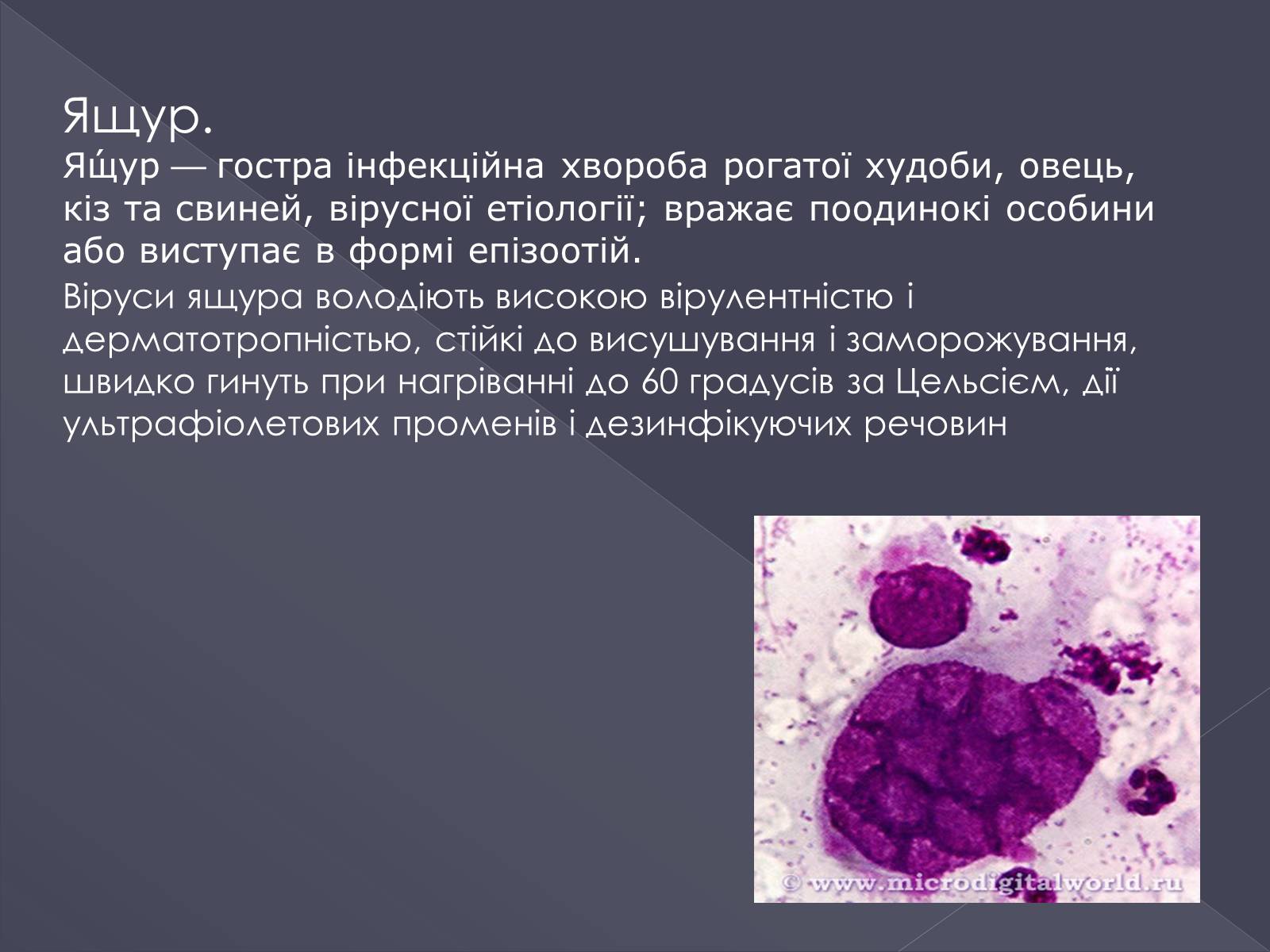 Ящур.

Я́щур — гостра інфекційна хвороба рогатої худоби, овець, кіз та свиней, вірусної етіології; вражає поодинокі особини або виступає в формі епізоотій.

Віруси ящура володіють високою вірулентністю і дерматотропністю, стійкі до висушування і заморожування, швидко гинуть при нагріванні до 60 градусів за Цельсієм, дії ультрафіолетових променів і дезинфікуючих речовин

© www.microdigitalworld.ru